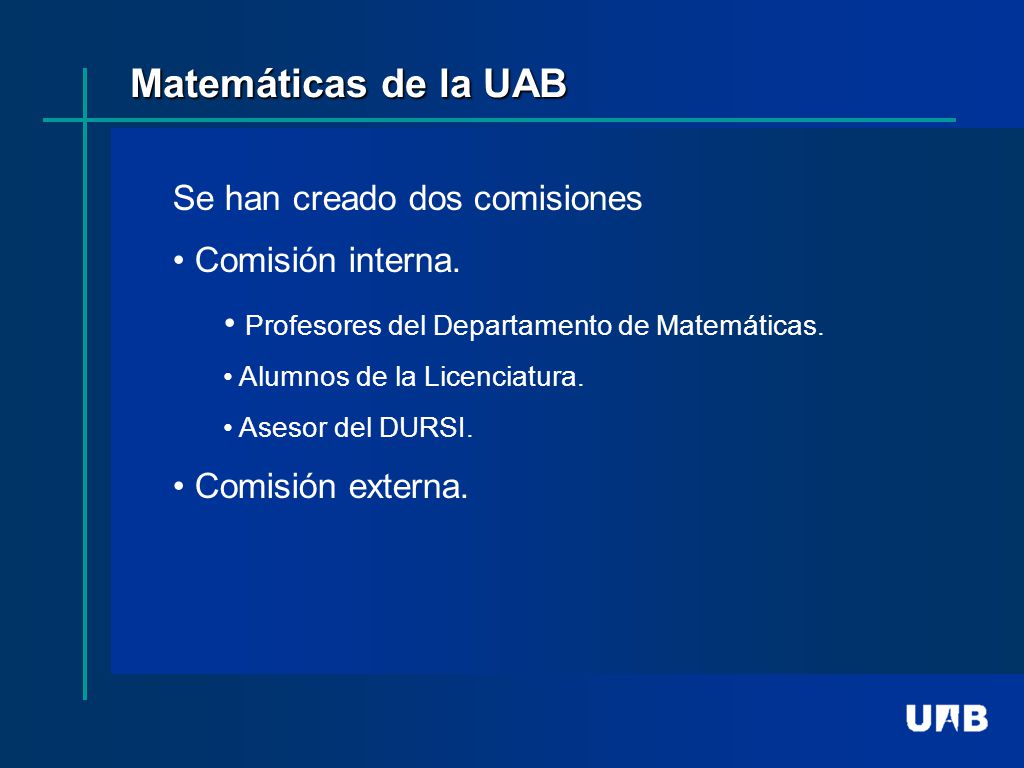 Matemáticas de la UAB

Se han creado dos comisiones

• Comisión interna.

• Profesores del Departamento de Matemáticas.

• Alumnos de la Licenciatura.

• Asesor del DURSI.

• Comisión externa.

UAB